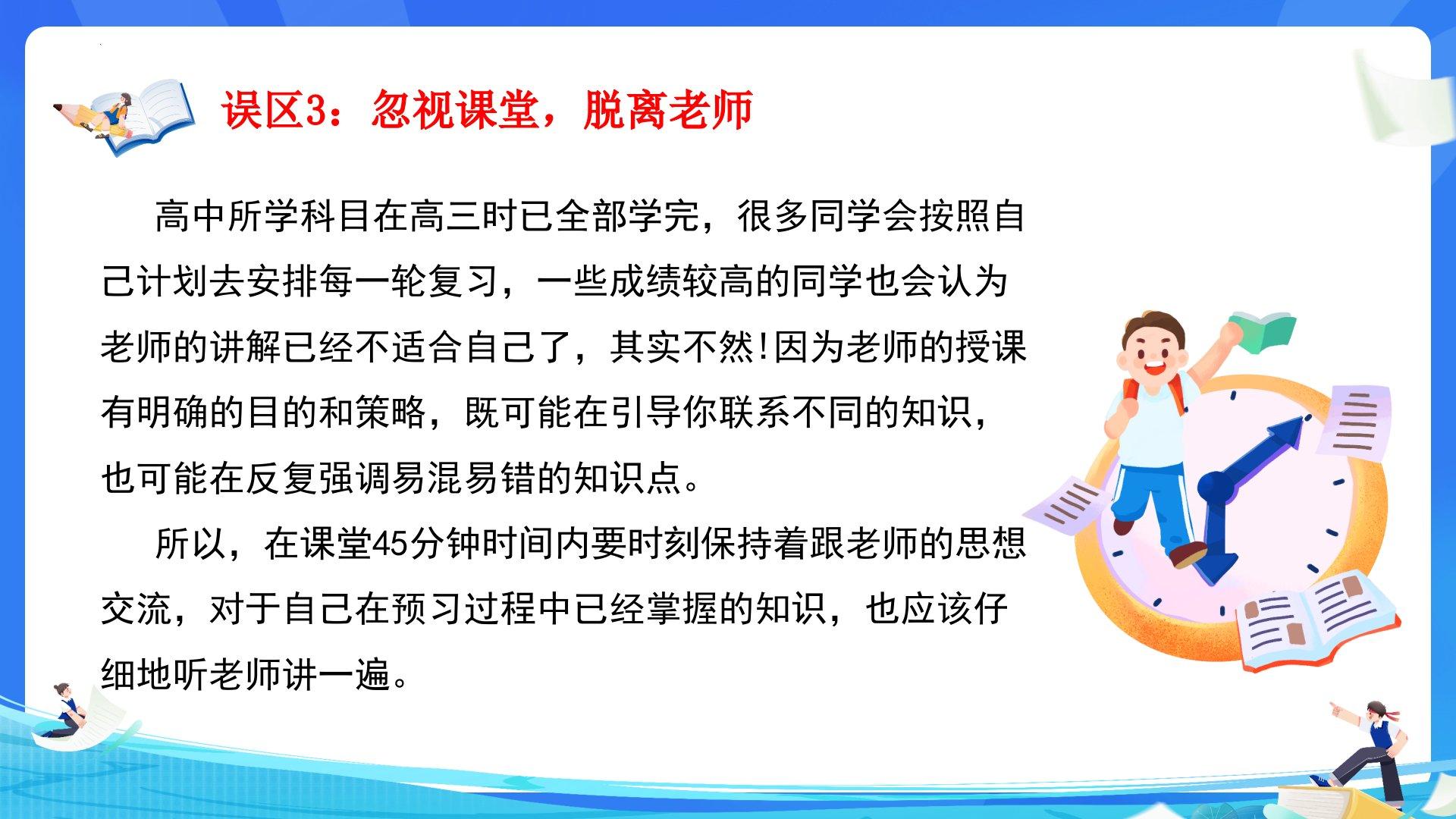 误区3：忽视课堂，脱离老师

高中所学科目在高三时已全部学完，很多同学会按照自己计划去安排每一轮复习，一些成绩较高的同学也会认为老师的讲解已经不适合自己了，其实不然!因为老师的授课有明确的目的和策略，既可能在引导你联系不同的知识，也可能在反复强调易混易错的知识点。

所以，在课堂45分钟时间内要时刻保持着跟老师的思想交流，对于自己在预习过程中已经掌握的知识，也应该仔细地听老师讲一遍。